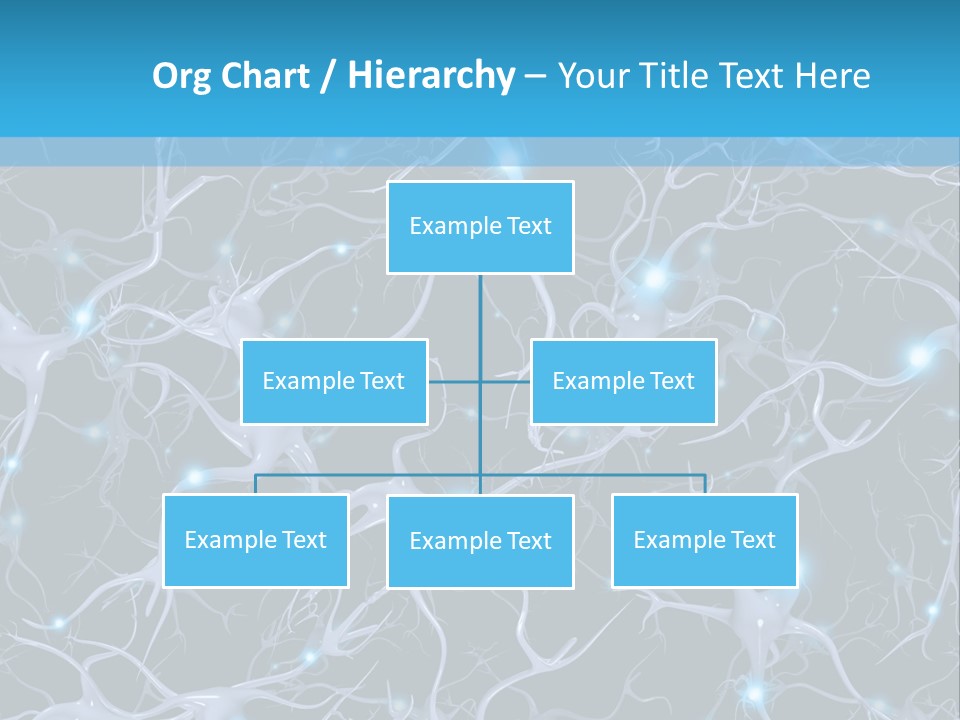 Org Chart / Hierarchy – Your Title Text Here

Example Text

Example Text

Example Text

Example Text

Example Text

Example Text